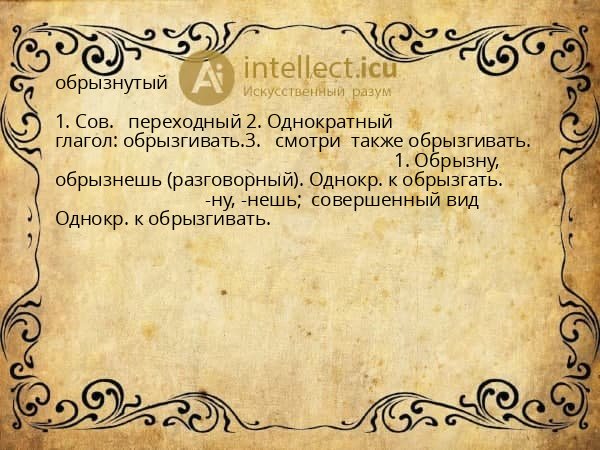 Ai intellect.icu
Искусственный разум

обрызнутый

1. Сов. переходный 2. Однократный глагол: обрызгивать.3. смотри также обрызгивать. 1. Обрызну, обрызнешь (разговорный). Однокр. к обрызгать. -ну, -нешь; совершенный вид Однокр. к обрызгивать.